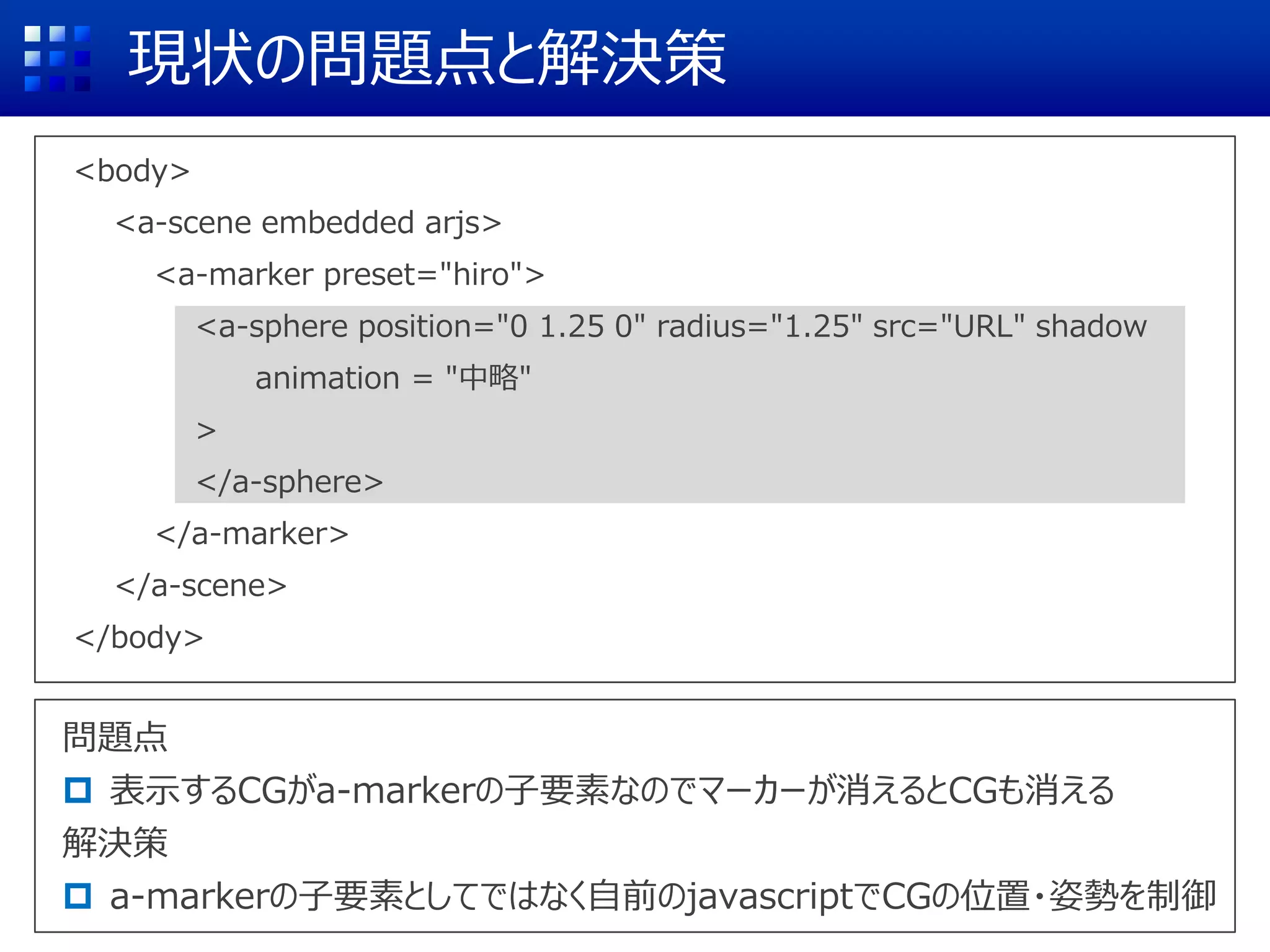 現状の問題点と解決策

<body>
<a-scene embedded arjs>
<a-marker preset="hiro">
<a-sphere position="0 1.25 0" radius="1.25" src="URL" shadow
animation = "中略"
>
</a-sphere>
</a-marker>
</a-scene>
</body>

問題点
□ 表示するCGがa-markerの子要素なのでマーカーが消えるとCGも消える
解決策
□ a-markerの子要素としてではなく自前のjavascriptでCGの位置・姿勢を制御